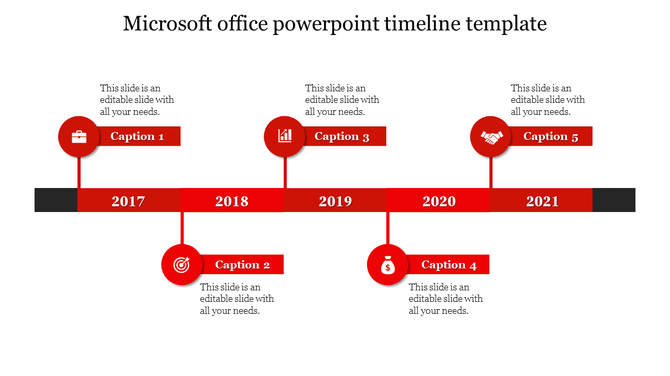 Microsoft office powerpoint timeline template

This slide is an editable slide with all your needs.

Caption 1

This slide is an editable slide with all your needs.

Caption 3

This slide is an editable slide with all your needs.

Caption 5

2017 2018 2019 2020 2021

Caption 2

This slide is an editable slide with all your needs.

Caption 4

This slide is an editable slide with all your needs.